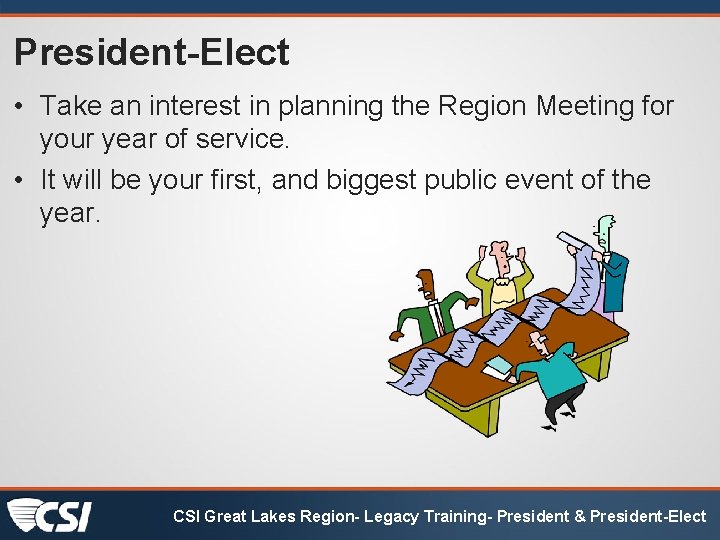 President-Elect

• Take an interest in planning the Region Meeting for your year of service.

• It will be your first, and biggest public event of the year.

CSI

CSI Great Lakes Region- Legacy Training- President & President-Elect